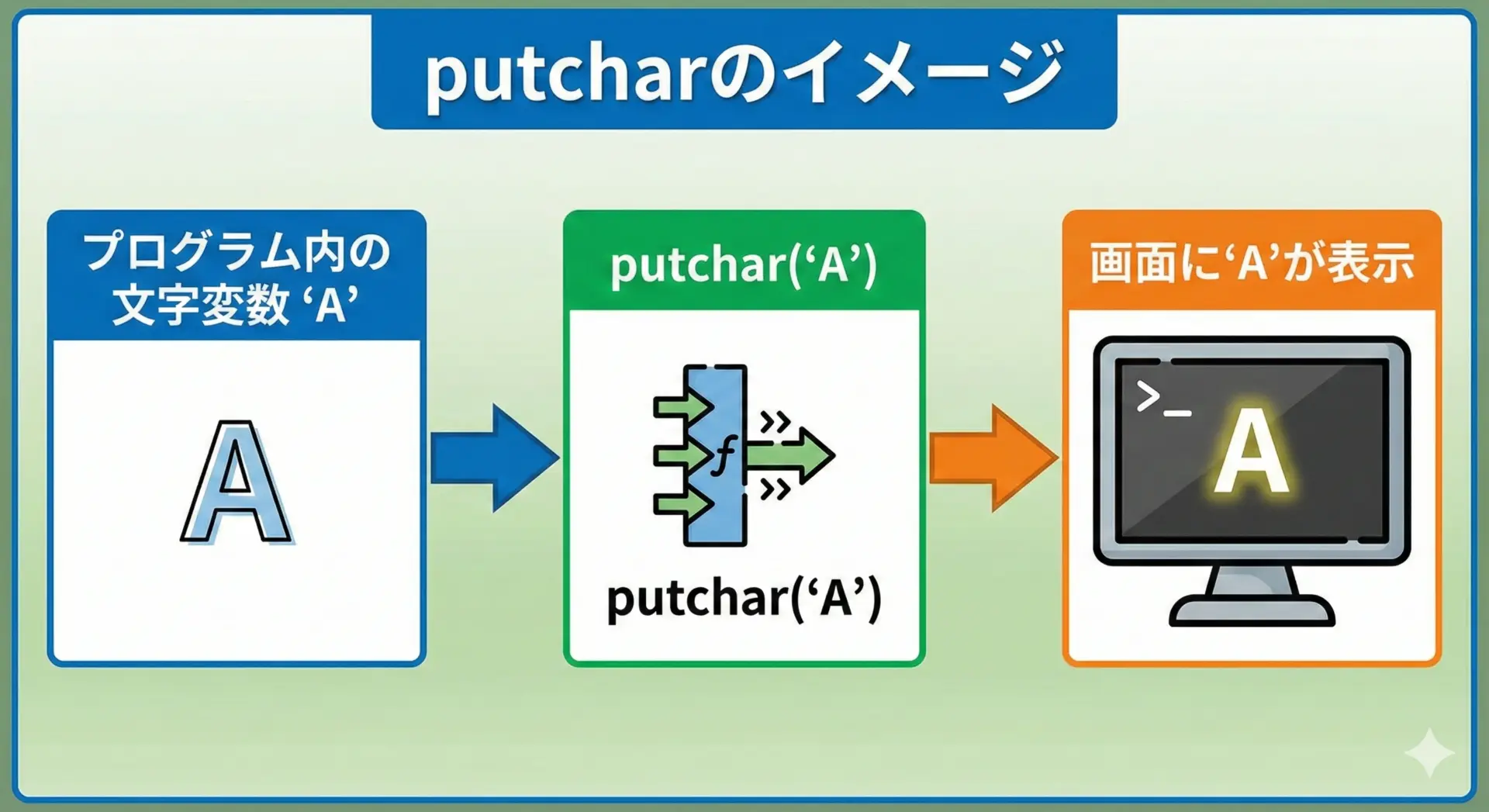 putcharのイメージ

プログラム内の文字変数 ‘A’

A

putchar(‘A’)

f

putchar(‘A’)

画面に‘A’が表示

>_

A